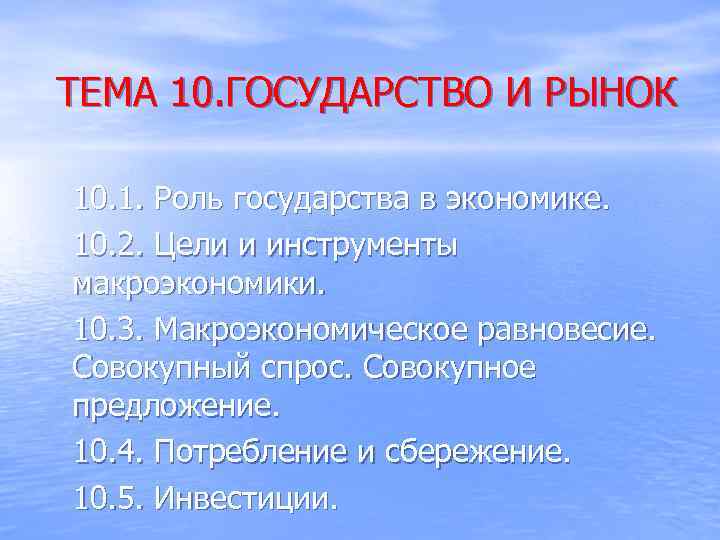 ТЕМА 10.ГОСУДАРСТВО И РЫНОК

10.1. Роль государства в экономике.

10.2. Цели и инструменты макроэкономики.

10.3. Макроэкономическое равновесие. Совокупный спрос. Совокупное предложение.

10.4. Потребление и сбережение.

10.5. Инвестиции.